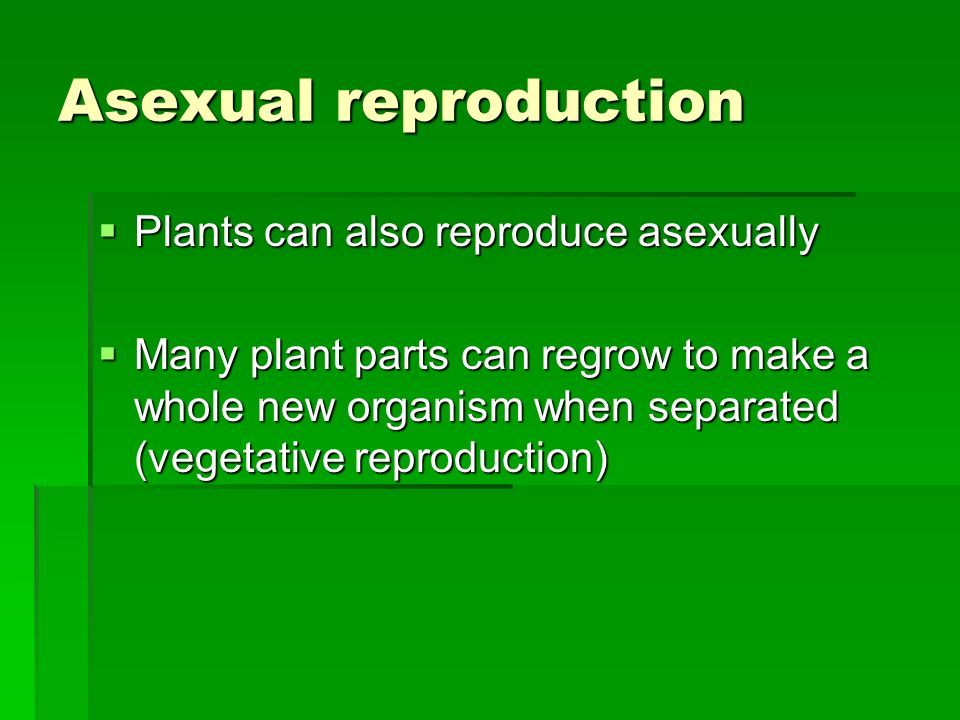 Asexual reproduction

▪ Plants can also reproduce asexually

▪ Many plant parts can regrow to make a whole new organism when separated (vegetative reproduction)